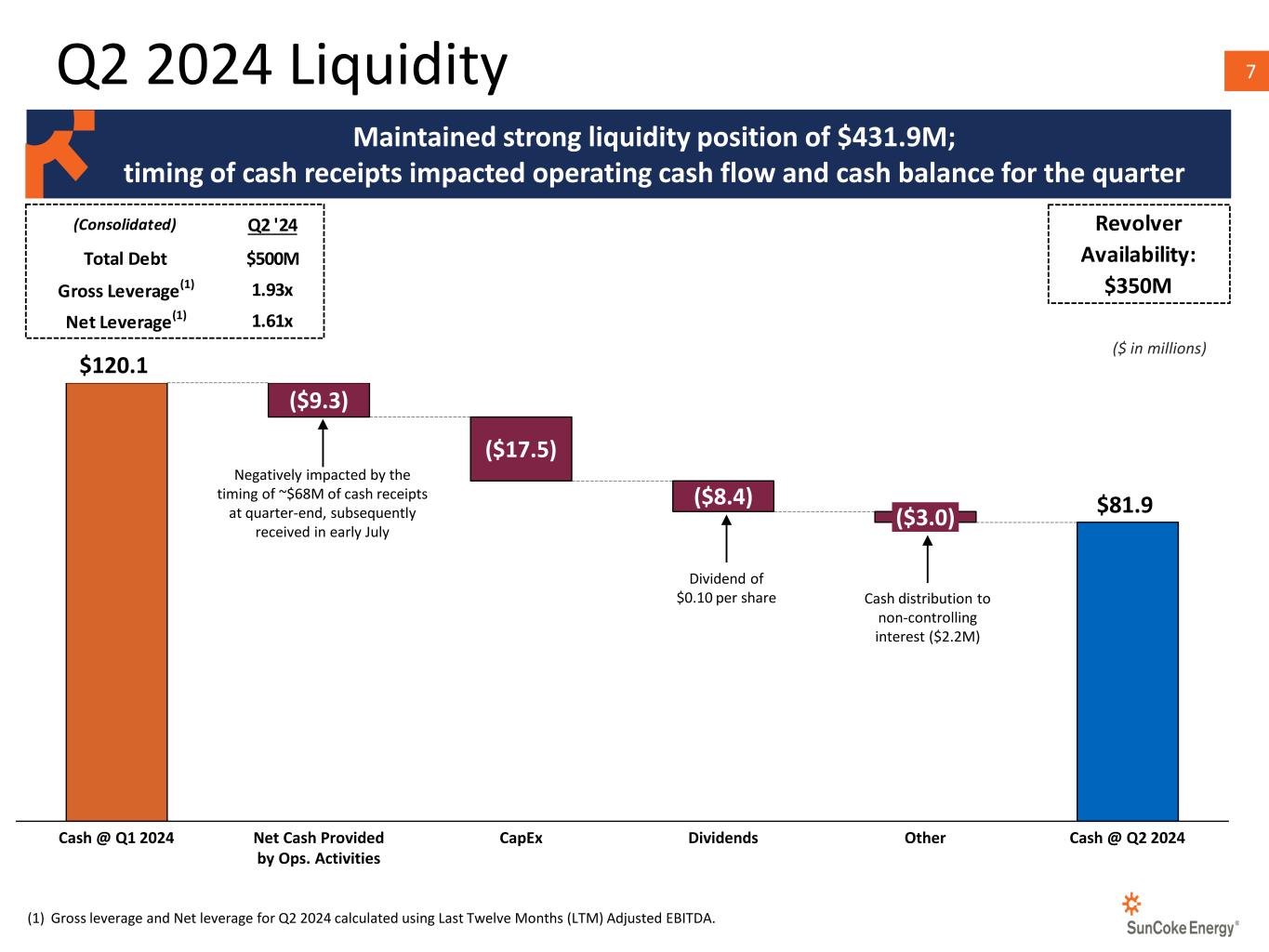 Q2 2024 Liquidity

7

Maintained strong liquidity position of \$431.9M; timing of cash receipts impacted operating cash flow and cash balance for the quarter

| (Consolidated) | Q2 '24 |
|---|---|
| Total Debt | \$500M |
| Gross Leverage$^{(1)}$ | 1.93x |
| Net Leverage$^{(1)}$ | 1.61x |

Revolver Availability: \$350M

(\$ in millions)

\$120.1

(\$9.3)

Negatively impacted by the timing of ~\$68M of cash receipts at quarter-end, subsequently received in early July

(\$17.5)

(\$8.4)

Dividend of \$0.10 per share

(\$3.0)

Cash distribution to non-controlling interest (\$2.2M)

\$81.9

Cash @ Q1 2024

Net Cash Provided by Ops. Activities

CapEx

Dividends

Other

Cash @ Q2 2024

(1) Gross leverage and Net leverage for Q2 2024 calculated using Last Twelve Months (LTM) Adjusted EBITDA.

SunCoke Energy®